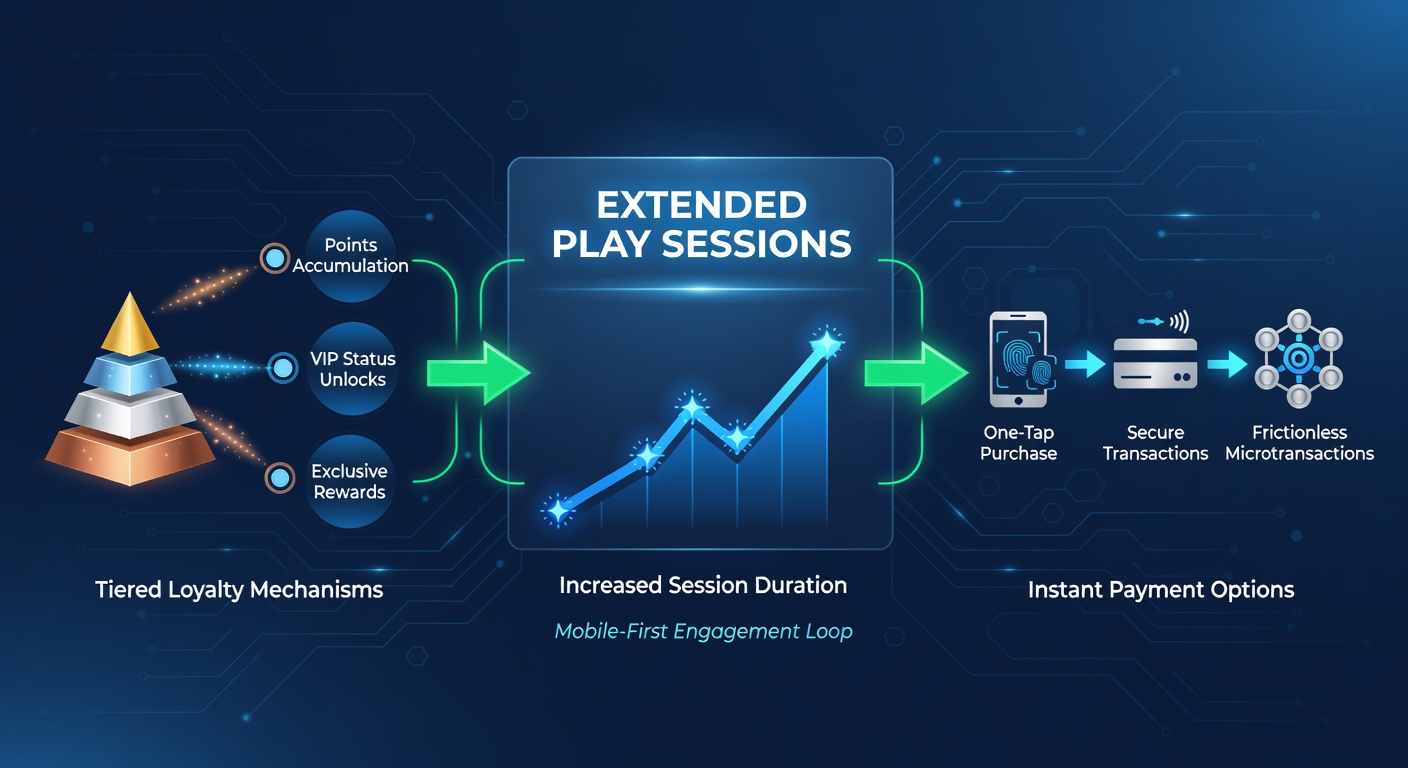 Points Accumulation

VIP Status Unlocks

Exclusive Rewards

Tiered Loyalty Mechanisms

EXTENDED PLAY SESSIONS

Increased Session Duration

Mobile-First Engagement Loop

One-Tap Purchase

Secure Transactions

Frictionless Microtransactions

Instant Payment Options